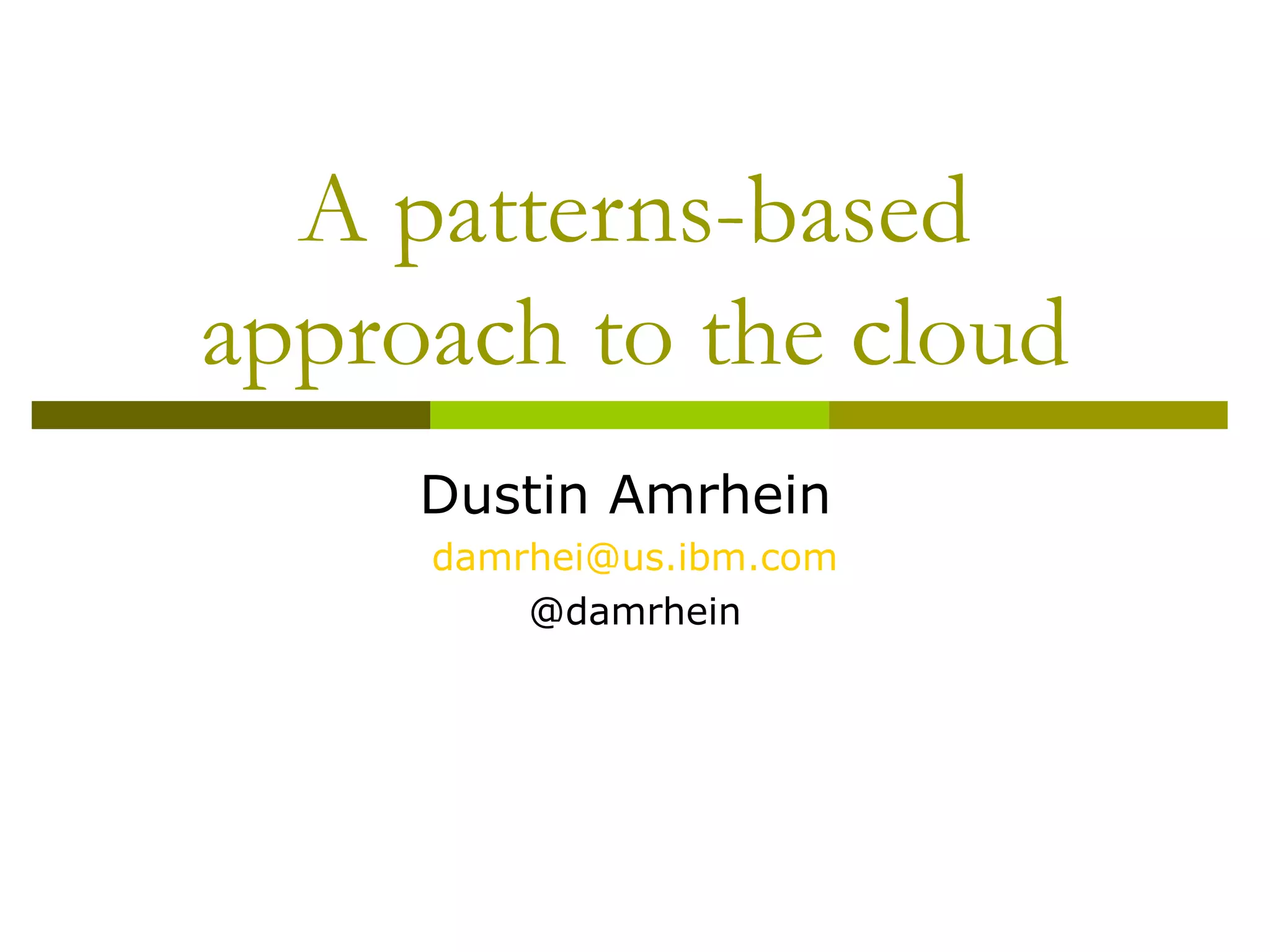 A patterns-based approach to the cloud

Dustin Amrhein

damrhei@us.ibm.com

@damrhein